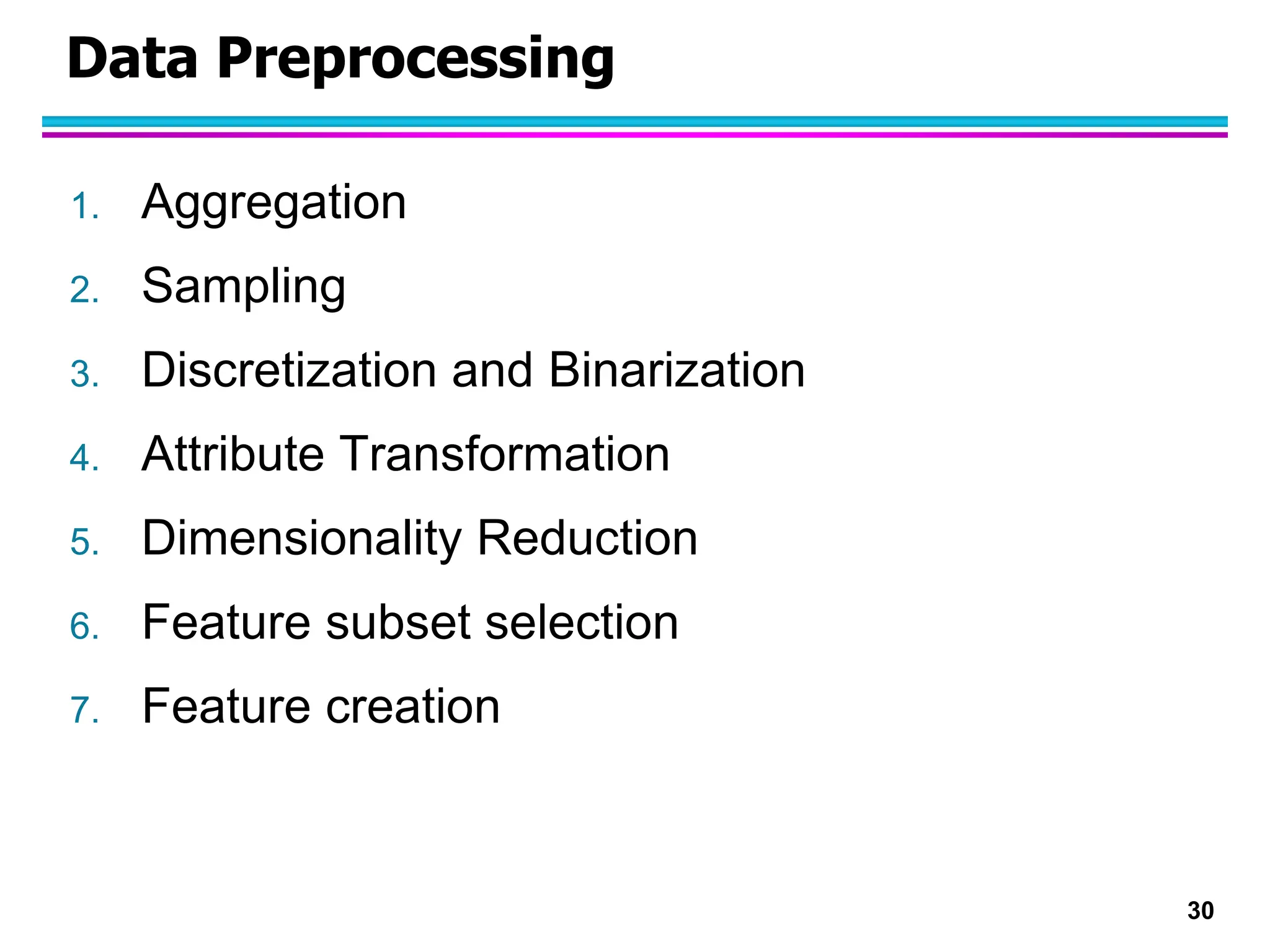 Data Preprocessing

1. Aggregation
2. Sampling
3. Discretization and Binarization
4. Attribute Transformation
5. Dimensionality Reduction
6. Feature subset selection
7. Feature creation

30